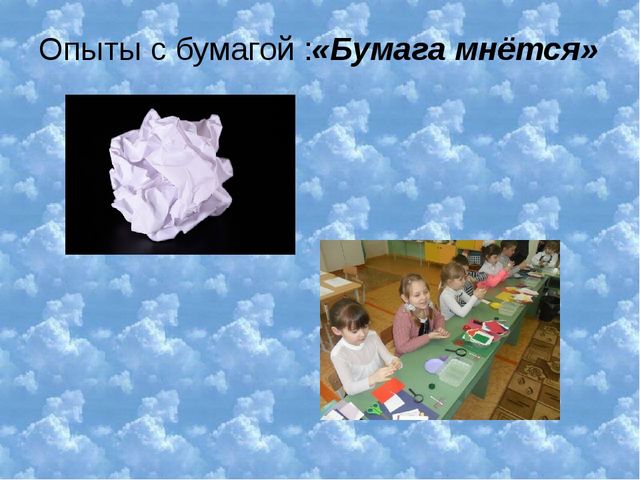 Опыты с бумагой :«Бумага мнётся»